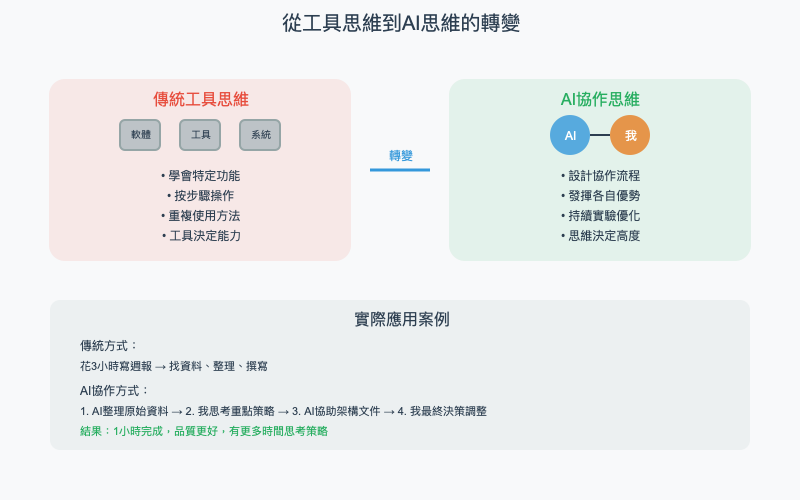 從工具思維到AI思維的轉變

傳統工具思維

軟體 工具 系統

• 學會特定功能
• 按步驟操作
• 重複使用方法
• 工具決定能力

轉變

AI協作思維

AI 我

• 設計協作流程
• 發揮各自優勢
• 持續實驗優化
• 思維決定高度

實際應用案例

傳統方式：

花3小時寫週報 → 找資料、整理、撰寫

AI協作方式：

1. AI整理原始資料 → 2. 我思考重點策略 → 3. AI協助架構文件 → 4. 我最終決策調整

結果：1小時完成，品質更好，有更多時間思考策略